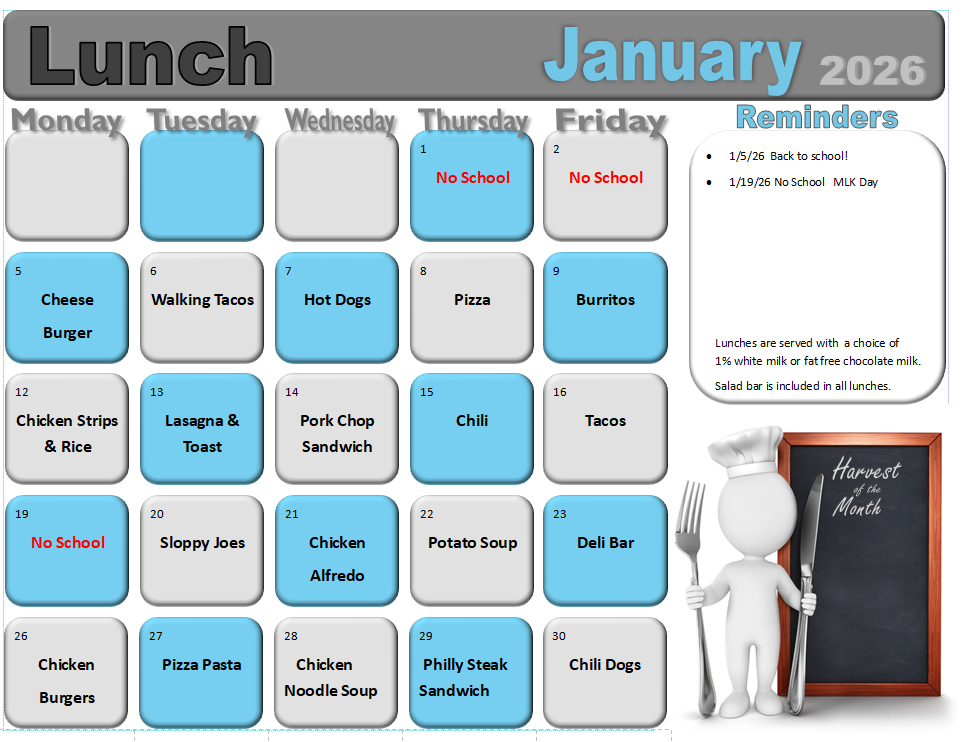 Lunch January 2026

| Monday | Tuesday | Wednesday | Thursday | Friday |
|---|---|---|---|---|
| | | | 1 No School | 2 No School |
| 5 Cheese Burger | 6 Walking Tacos | 7 Hot Dogs | 8 Pizza | 9 Burritos |
| 12 Chicken Strips & Rice | 13 Lasagna & Toast | 14 Pork Chop Sandwich | 15 Chili | 16 Tacos |
| 19 No School | 20 Sloppy Joes | 21 Chicken Alfredo | 22 Potato Soup | 23 Deli Bar |
| 26 Chicken Burgers | 27 Pizza Pasta | 28 Chicken Noodle Soup | 29 Philly Steak Sandwich | 30 Chili Dogs |

Reminders

• 1/5/26 Back to school!

• 1/19/26 No School MLK Day

Lunches are served with a choice of 1% white milk or fat free chocolate milk.

Salad bar is included in all lunches.

Harvest of the Month